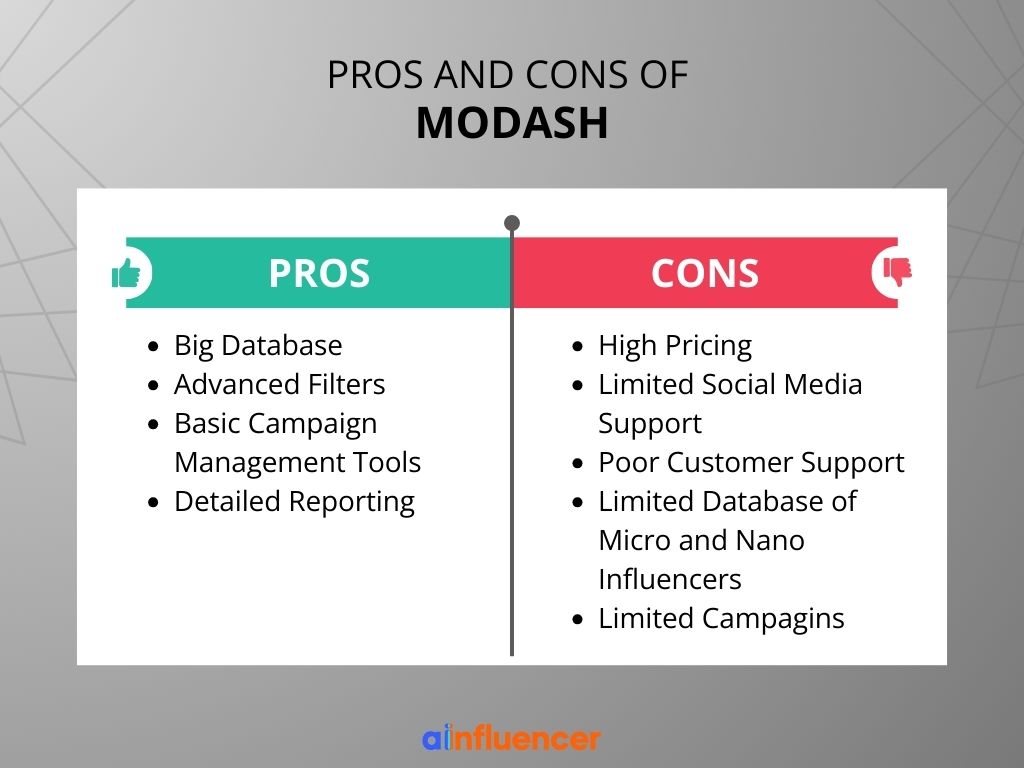 PROS AND CONS OF
MODASH

PROS

- Big Database
- Advanced Filters
- Basic Campaign Management Tools
- Detailed Reporting

CONS

- High Pricing
- Limited Social Media Support
- Poor Customer Support
- Limited Database of Micro and Nano Influencers
- Limited Campagins

ainfluencer